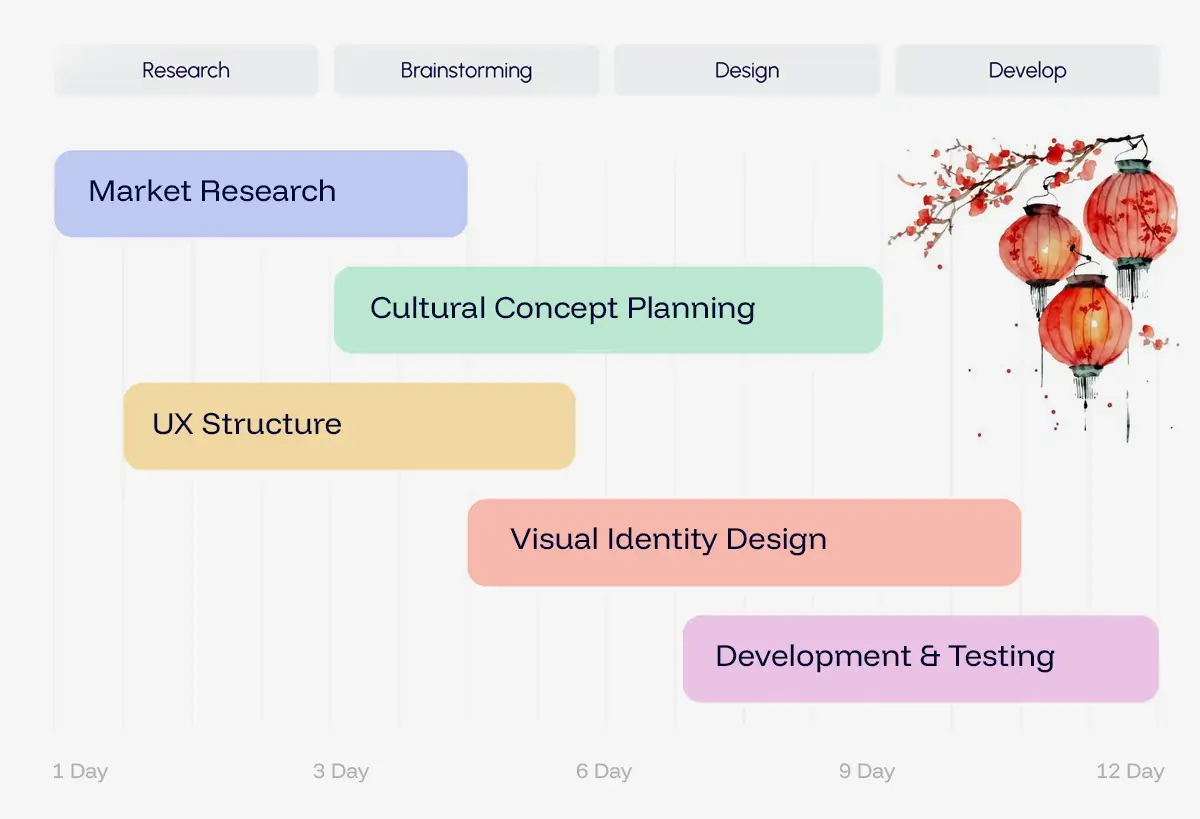 Research Brainstorming Design Develop

Market Research

Cultural Concept Planning

UX Structure

Visual Identity Design

Development & Testing

1 Day 3 Day 6 Day 9 Day 12 Day